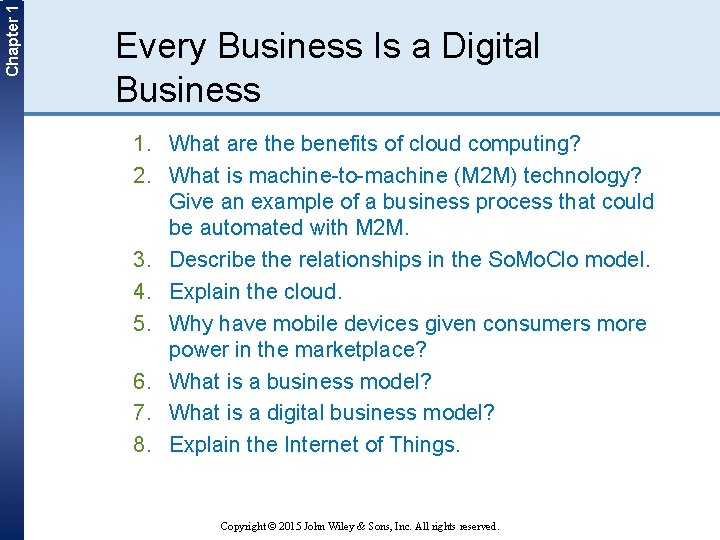 Chapter 1

Every Business Is a Digital Business

1. What are the benefits of cloud computing?
2. What is machine-to-machine (M2M) technology? Give an example of a business process that could be automated with M2M.
3. Describe the relationships in the SoMoClo model.
4. Explain the cloud.
5. Why have mobile devices given consumers more power in the marketplace?
6. What is a business model?
7. What is a digital business model?
8. Explain the Internet of Things.

Copyright © 2015 John Wiley & Sons, Inc. All rights reserved.